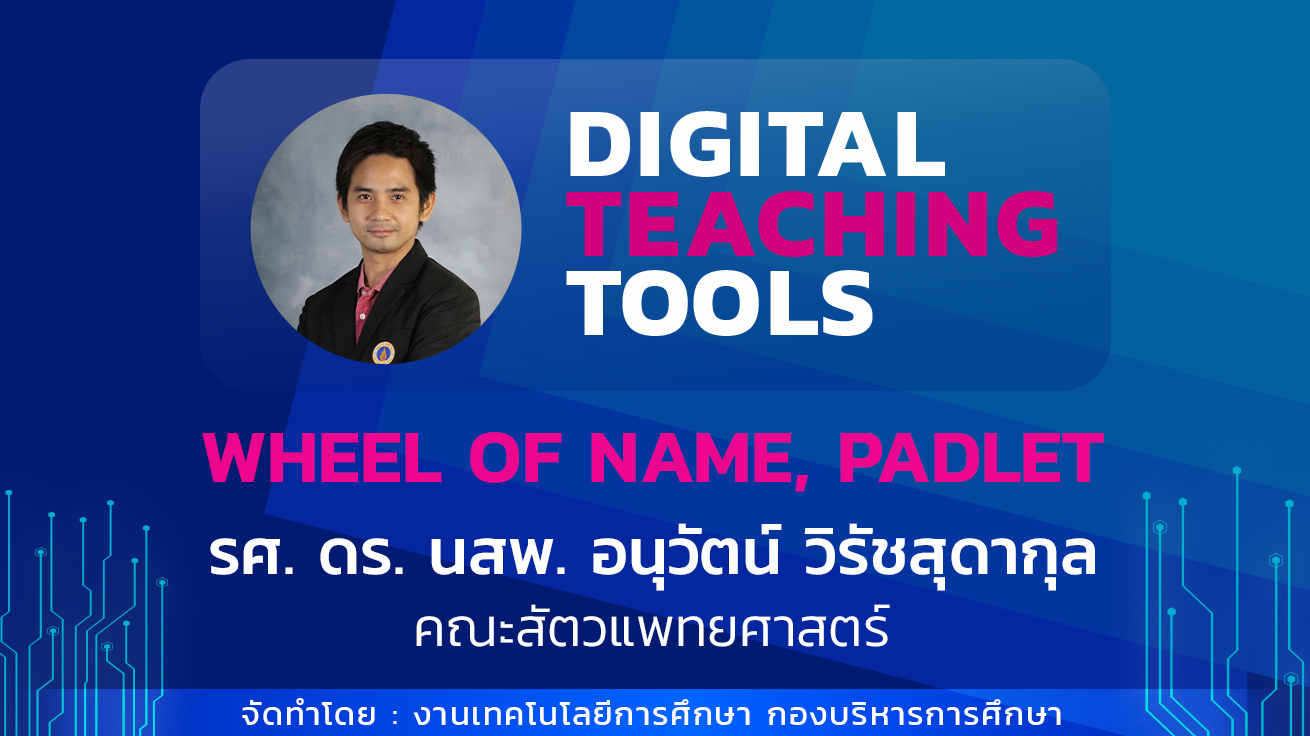 DIGITAL
TEACHING
TOOLS

WHEEL OF NAME, PADLET

รศ. ดร. นสพ. อนุวัตน์ วิรัชสุดากุล
คณะสัตวแพทยศาสตร์

จัดทำโดย : งานเทคโนโลยีการศึกษา กองบริหารการศึกษา